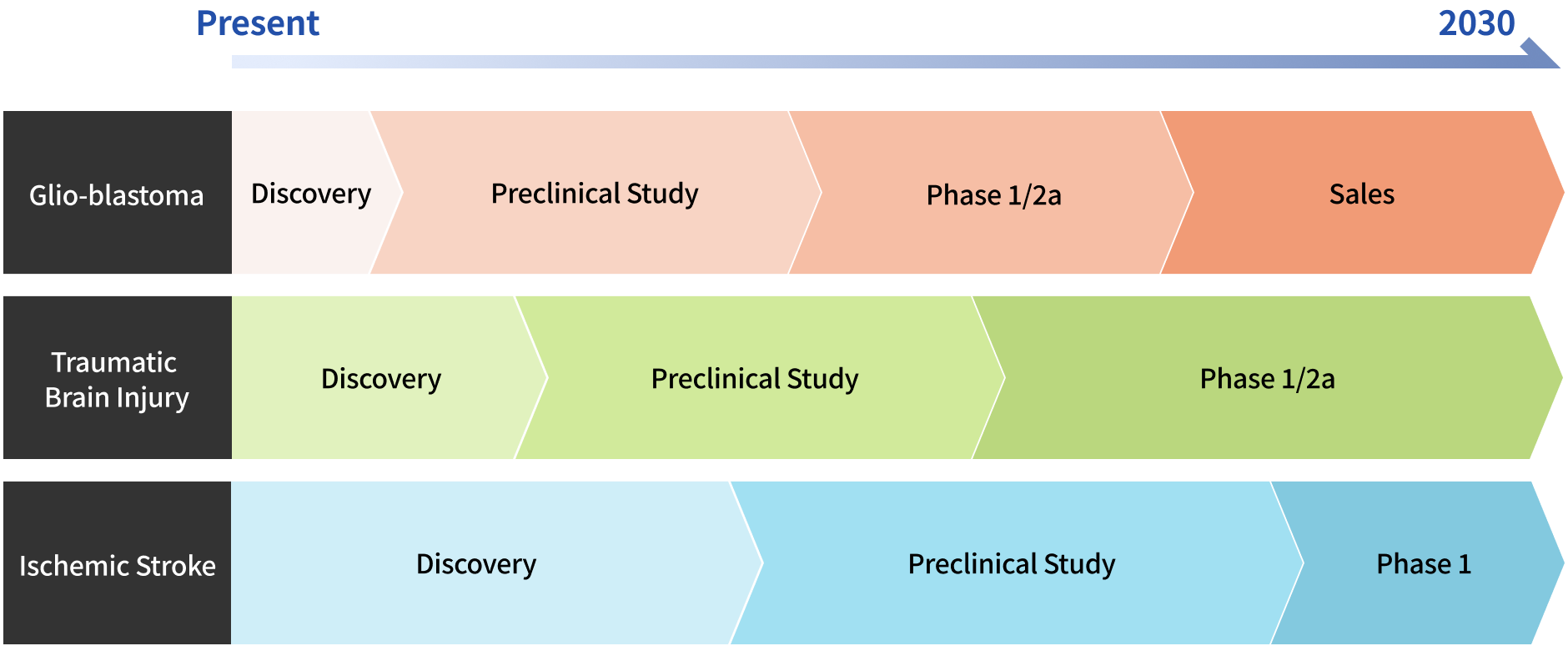 Present

2030

Glio-blastoma

Discovery

Preclinical Study

Phase 1/2a

Sales

Traumatic Brain Injury

Discovery

Preclinical Study

Phase 1/2a

Ischemic Stroke

Discovery

Preclinical Study

Phase 1